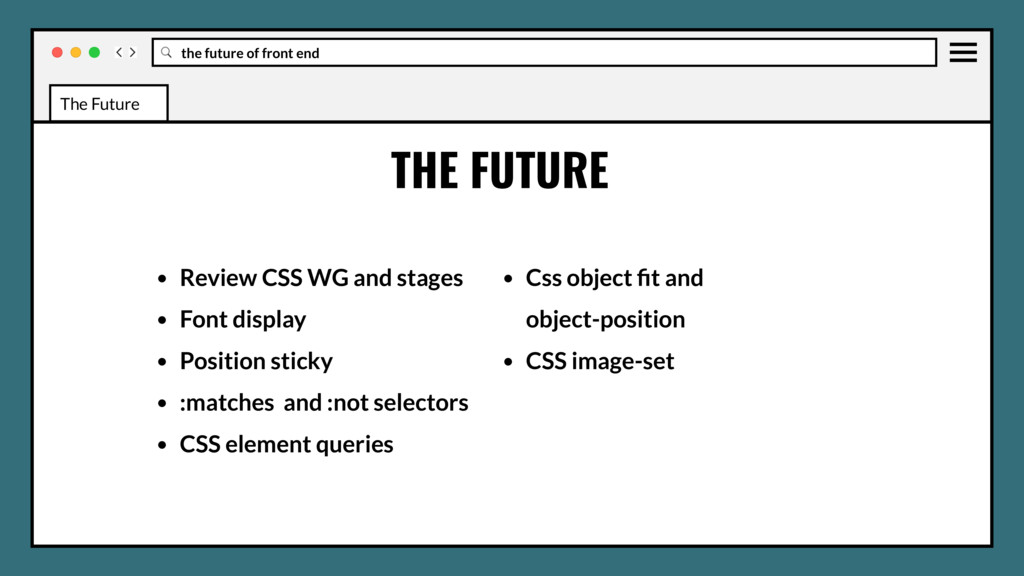 the future of front end

The Future

THE FUTURE

- Review CSS WG and stages
- Font display
- Position sticky
- :matches and :not selectors
- CSS element queries

- Css object fit and object-position
- CSS image-set